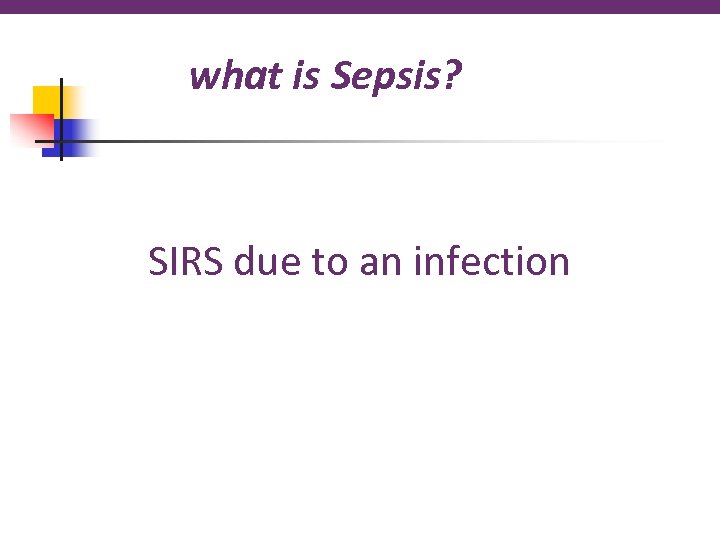 what is Sepsis?

SIRS due to an infection